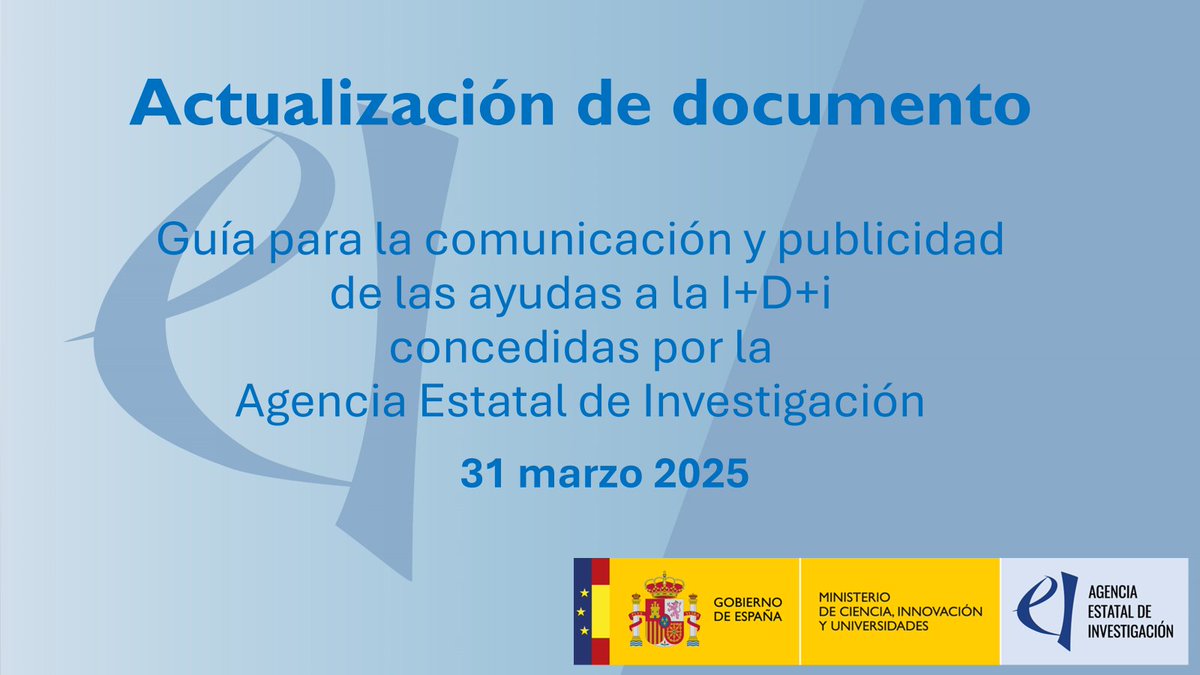 Actualización de documento

Guía para la comunicación y publicidad de las ayudas a la I+D+i concedidas por la Agencia Estatal de Investigación

31 marzo 2025

GOBIERNO DE ESPAÑA

MINISTERIO DE CIENCIA, INNOVACIÓN Y UNIVERSIDADES

AGENCIA ESTATAL DE INVESTIGACIÓN